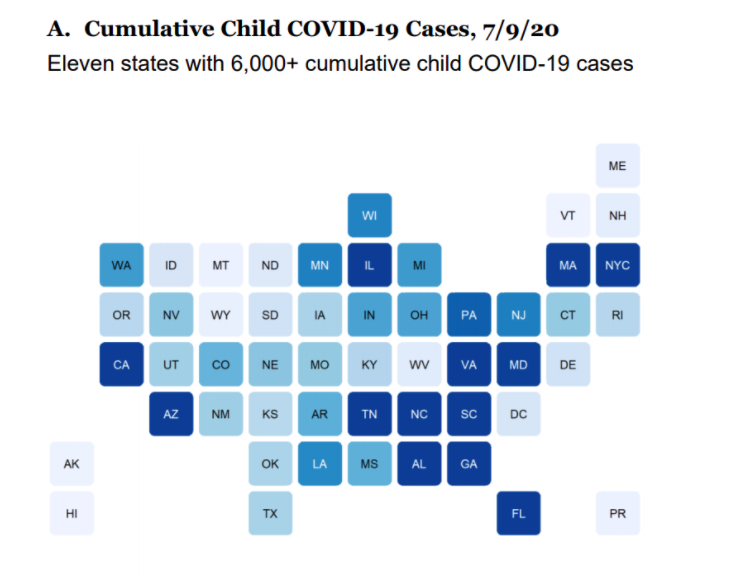 A. Cumulative Child COVID-19 Cases, 7/9/20
Eleven states with 6,000+ cumulative child COVID-19 cases

ME
WI
VT
NH
WA
ID
MT
ND
MN
IL
MI
MA
NYC
OR
NV
WY
SD
IA
IN
OH
PA
NJ
CT
RI
CA
UT
CO
NE
MO
KY
WV
VA
MD
DE
AZ
NM
KS
AR
TN
NC
SC
DC
AK
OK
LA
MS
AL
GA
HI
TX
FL
PR